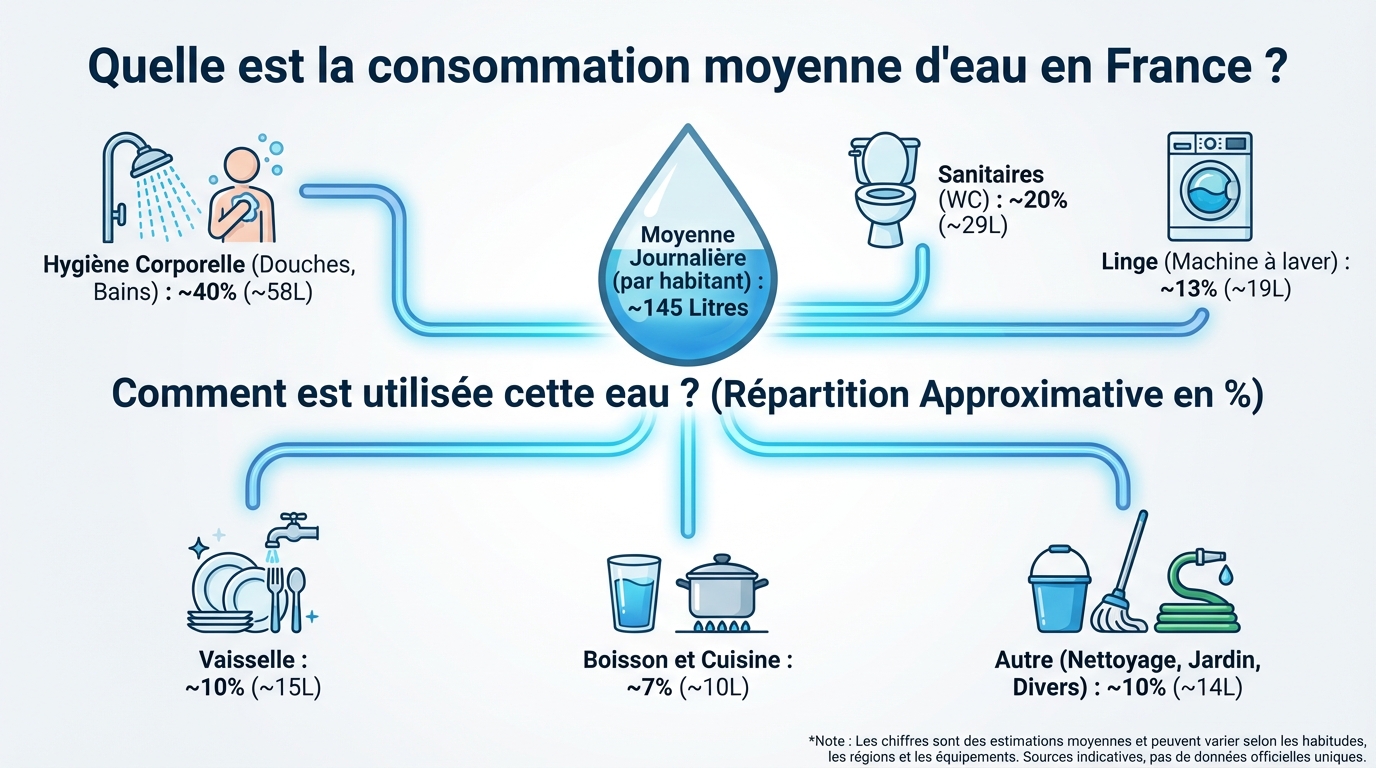 Quelle est la consommation moyenne d'eau en France ?

Hygiène Corporelle (Douches, Bains) : ~40% (~58L)

Moyenne Journalière (par habitant) : ~145 Litres

Sanitaires (WC) : ~20% (~29L)

Linge (Machine à laver) : ~13% (~19L)

Comment est utilisée cette eau ? (Répartition Approximative en %)

Vaisselle : ~10% (~15L)

Boisson et Cuisine : ~7% (~10L)

Autre (Nettoyage, Jardin, Divers) : ~10% (~14L)

*Note : Les chiffres sont des estimations moyennes et peuvent varier selon les habitudes, les régions et les équipements. Sources indicatives, pas de données officielles uniques.